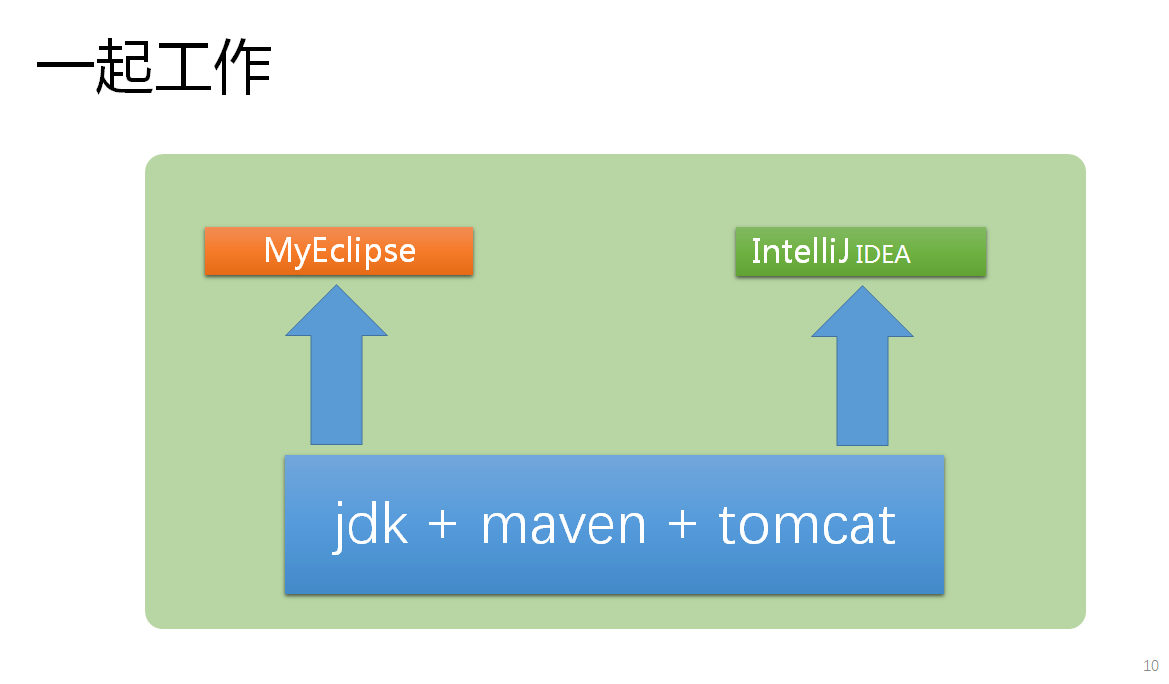 一起工作

MyEclipse

IntelliJ IDEA

jdk + maven + tomcat

10